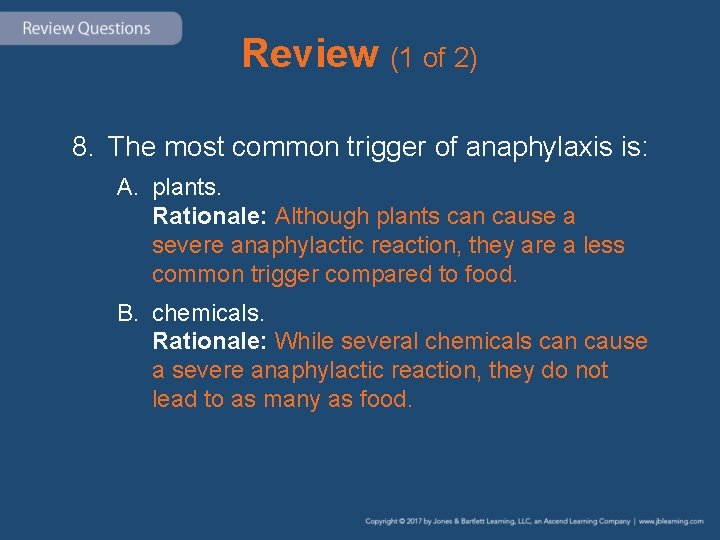 Review Questions

Review (1 of 2)

8. The most common trigger of anaphylaxis is:

A. plants.
Rationale: Although plants can cause a severe anaphylactic reaction, they are a less common trigger compared to food.

B. chemicals.
Rationale: While several chemicals can cause a severe anaphylactic reaction, they do not lead to as many as food.

Copyright © 2017 by Jones & Bartlett Learning, LLC, an Ascend Learning Company | www.jblearning.com